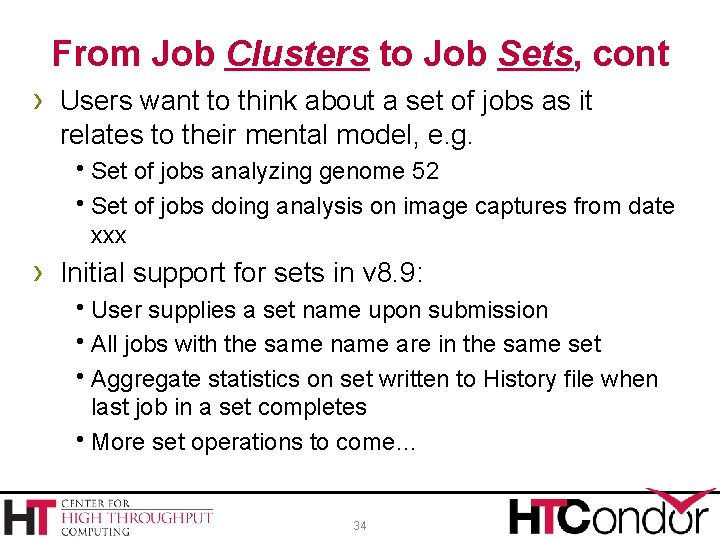 From Job Clusters to Job Sets, cont

› Users want to think about a set of jobs as it relates to their mental model, e.g.

• Set of jobs analyzing genome 52

• Set of jobs doing analysis on image captures from date xxx

› Initial support for sets in v8.9:

• User supplies a set name upon submission

• All jobs with the same name are in the same set

• Aggregate statistics on set written to History file when last job in a set completes

• More set operations to come…

HT CENTER FOR HIGH THROUGHPUT COMPUTING

34

HTCondor